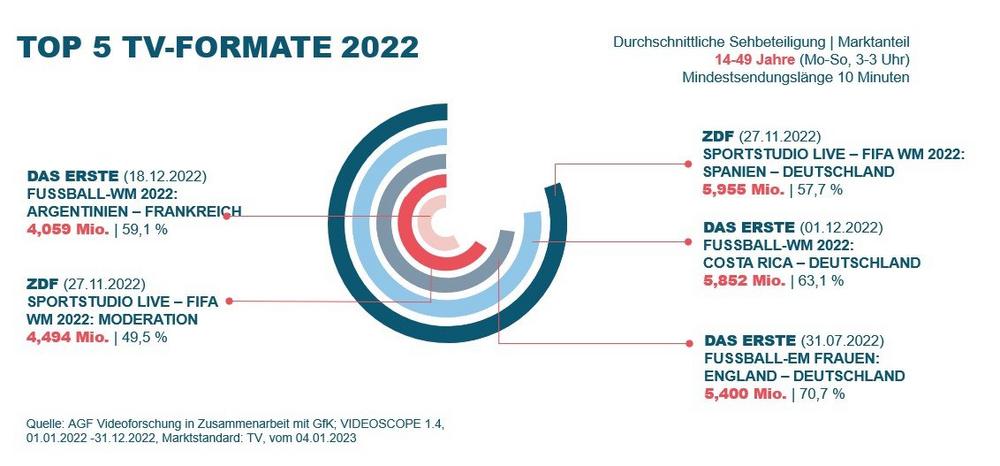 TOP 5 TV-FORMATE 2022

Durchschnittliche Sehbeteiligung | Marktanteil
14-49 Jahre (Mo-So, 3-3 Uhr)
Mindestsendungslänge 10 Minuten

DAS ERSTE (18.12.2022)
FUSSBALL-WM 2022:
ARGENTINIEN – FRANKREICH
4,059 Mio. | 59,1 %

ZDF (27.11.2022)
SPORTSTUDIO LIVE – FIFA WM 2022: MODERATION
4,494 Mio. | 49,5 %

ZDF (27.11.2022)
SPORTSTUDIO LIVE – FIFA WM 2022:
SPANIEN – DEUTSCHLAND
5,955 Mio. | 57,7 %

DAS ERSTE (01.12.2022)
FUSSBALL-WM 2022:
COSTA RICA – DEUTSCHLAND
5,852 Mio. | 63,1 %

DAS ERSTE (31.07.2022)
FUSSBALL-EM FRAUEN:
ENGLAND – DEUTSCHLAND
5,400 Mio. | 70,7 %

Quelle: AGF Videoforschung in Zusammenarbeit mit GfK; VIDEOSCOPE 1.4, 01.01.2022 -31.12.2022, Marktstandard: TV, vom 04.01.2023